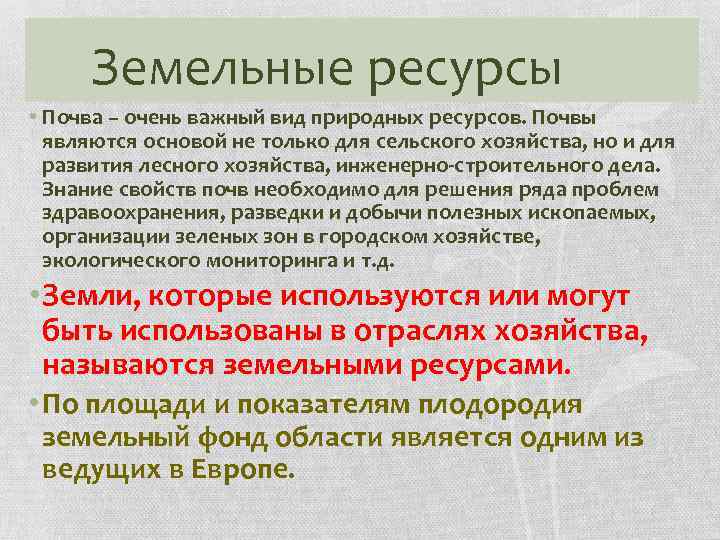 Земельные ресурсы

• Почва – очень важный вид природных ресурсов. Почвы являются основой не только для сельского хозяйства, но и для развития лесного хозяйства, инженерно-строительного дела. Знание свойств почв необходимо для решения ряда проблем здравоохранения, разведки и добычи полезных ископаемых, организации зеленых зон в городском хозяйстве, экологического мониторинга и т.д.

• Земли, которые используются или могут быть использованы в отраслях хозяйства, называются земельными ресурсами.

• По площади и показателям плодородия земельный фонд области является одним из ведущих в Европе.